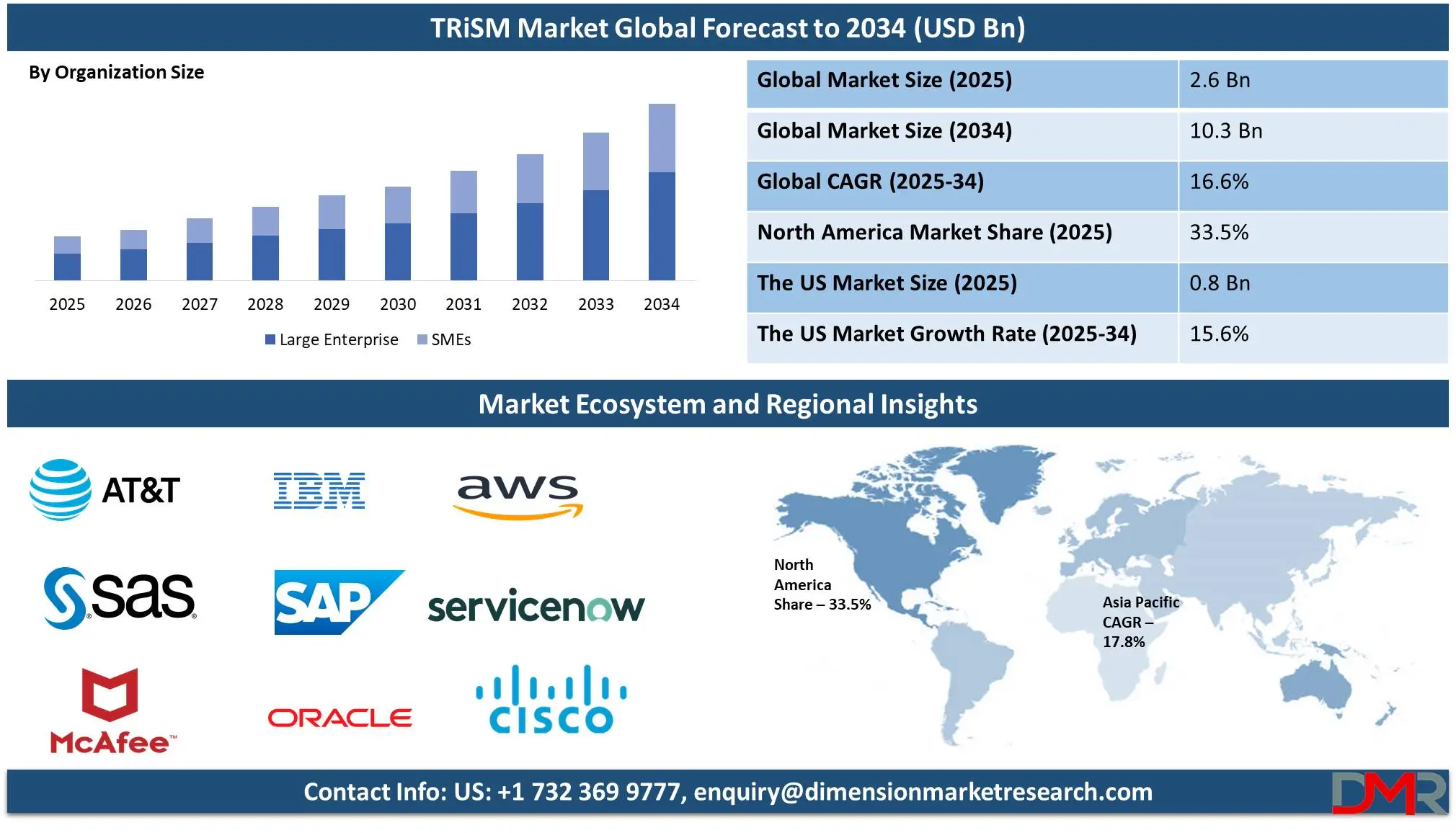 TRiSM Market Global Forecast to 2034 (USD Bn)

By Organization Size

2025 2026 2027 2028 2029 2030 2031 2032 2033 2034

Large Enterprise SMEs

| Global Market Size (2025) | 2.6 Bn |
|---|---|
| Global Market Size (2034) | 10.3 Bn |
| Global CAGR (2025-34) | 16.6% |
| North America Market Share (2025) | 33.5% |
| The US Market Size (2025) | 0.8 Bn |
| The US Market Growth Rate (2025-34) | 15.6% |

Market Ecosystem and Regional Insights

AT&T IBM aws

sas SAP servicenow

McAfee ORACLE cisco

North America Share – 33.5%

Asia Pacific CAGR – 17.8%

Contact Info: US: +1 732 369 9777, enquiry@dimensionmarketresearch.com

DMR